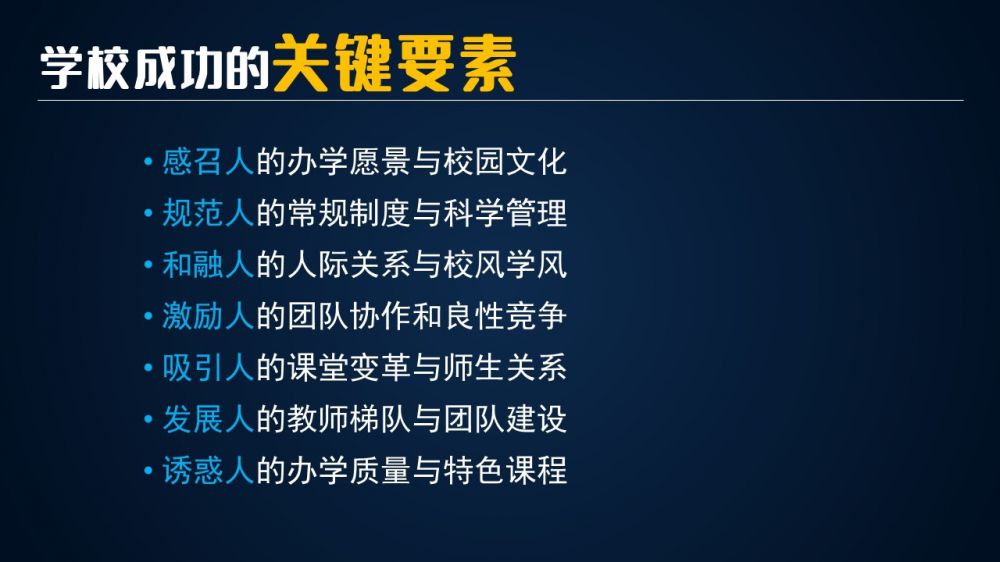 学校成功的关键要素

• 感召人的办学愿景与校园文化
• 规范人的常规制度与科学管理
• 和融人的人际关系与校风学风
• 激励人的团队协作和良性竞争
• 吸引人的课堂变革与师生关系
• 发展人的教师梯队与团队建设
• 诱惑人的办学质量与特色课程